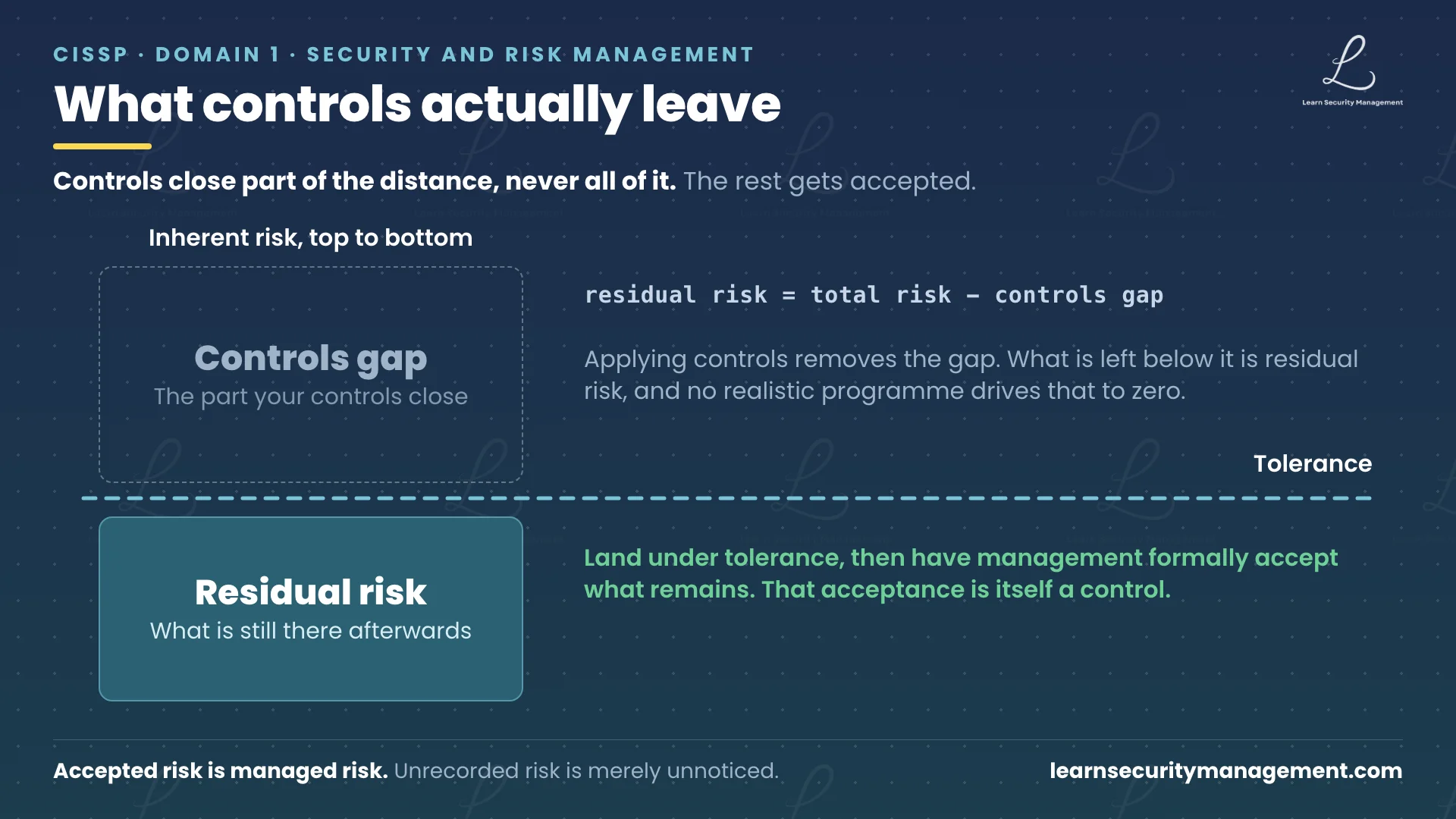 CISSP · DOMAIN 1 · SECURITY AND RISK MANAGEMENT

What controls actually leave

Learn Security Management

Controls close part of the distance, never all of it. The rest gets accepted.

Inherent risk, top to bottom

Controls gap
The part your controls close

residual risk = total risk − controls gap

Applying controls removes the gap. What is left below it is residual risk, and no realistic programme drives that to zero.

Tolerance

Residual risk
What is still there afterwards

Land under tolerance, then have management formally accept what remains. That acceptance is itself a control.

Accepted risk is managed risk. Unrecorded risk is merely unnoticed.

learnsecuritymanagement.com